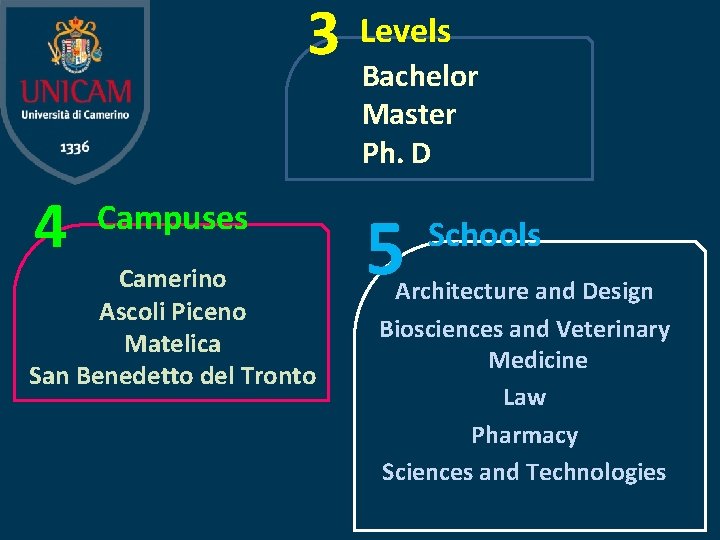 UNICAM
Università di Camerino
1336

3 Levels
Bachelor
Master
Ph. D

4 Campuses
Camerino
Ascoli Piceno
Matelica
San Benedetto del Tronto

5 Schools
Architecture and Design
Biosciences and Veterinary Medicine
Law
Pharmacy
Sciences and Technologies